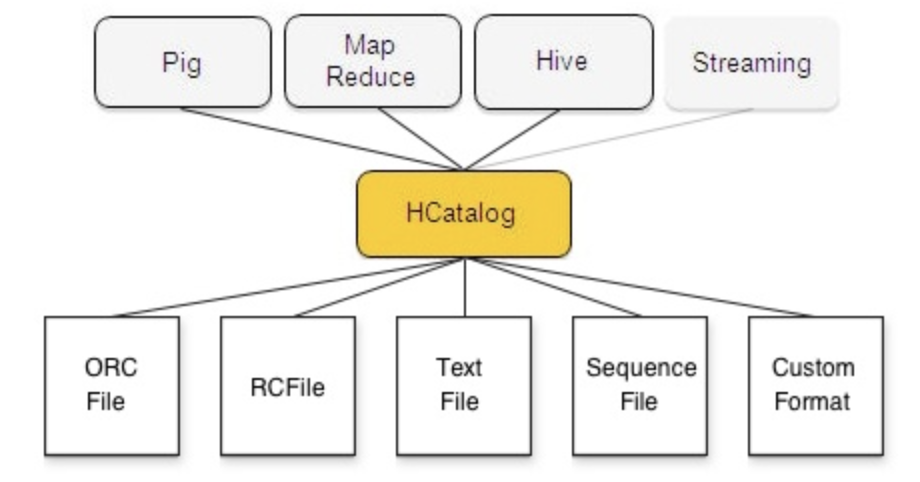 Pig

Map Reduce

Hive

Streaming

HCatalog

ORC File

RCFile

Text File

Sequence File

Custom Format